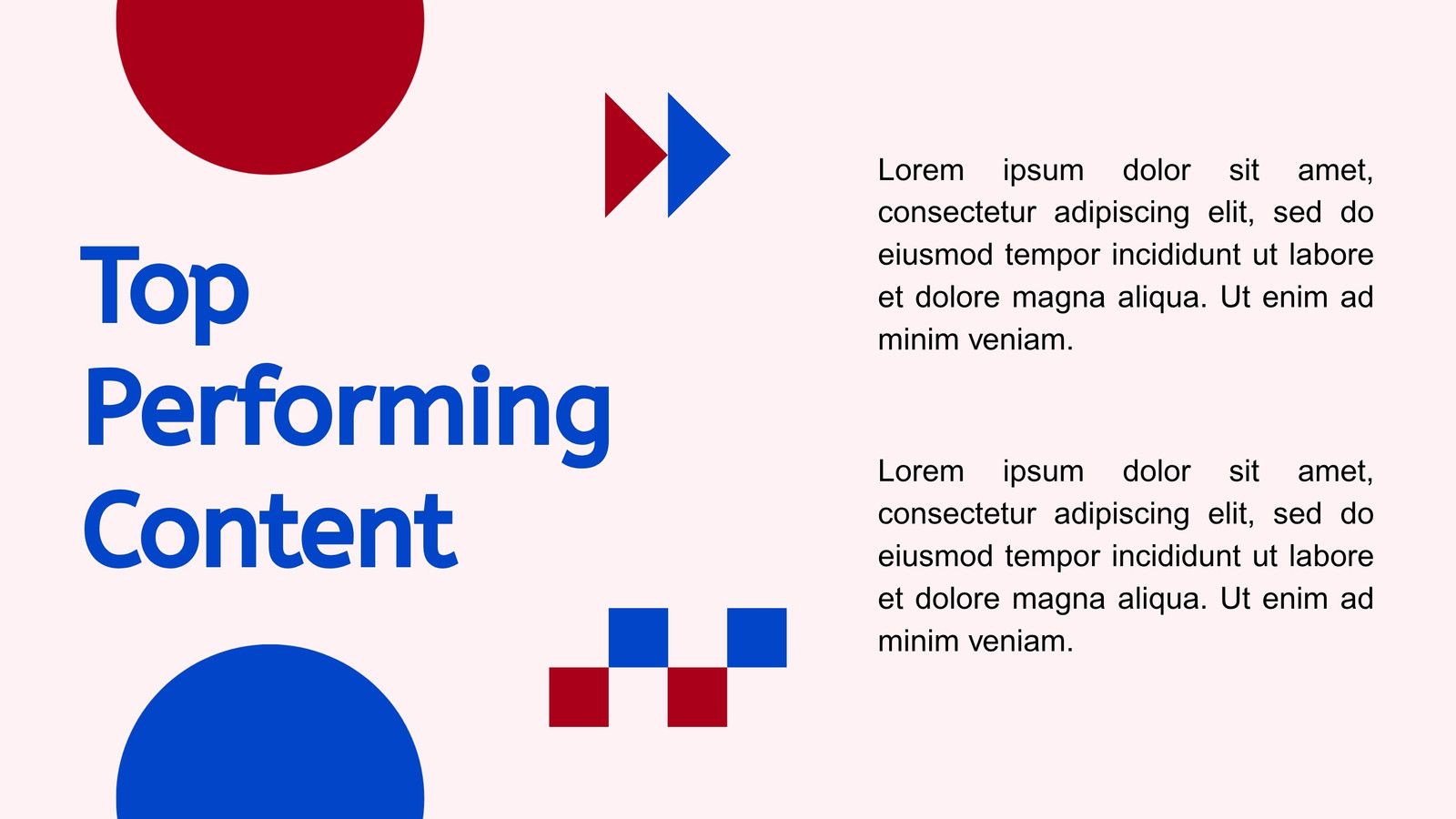 Top Performing Content

Lorem ipsum dolor sit amet, consectetur adipiscing elit, sed do eiusmod tempor incididunt ut labore et dolore magna aliqua. Ut enim ad minim veniam.

Lorem ipsum dolor sit amet, consectetur adipiscing elit, sed do eiusmod tempor incididunt ut labore et dolore magna aliqua. Ut enim ad minim veniam.